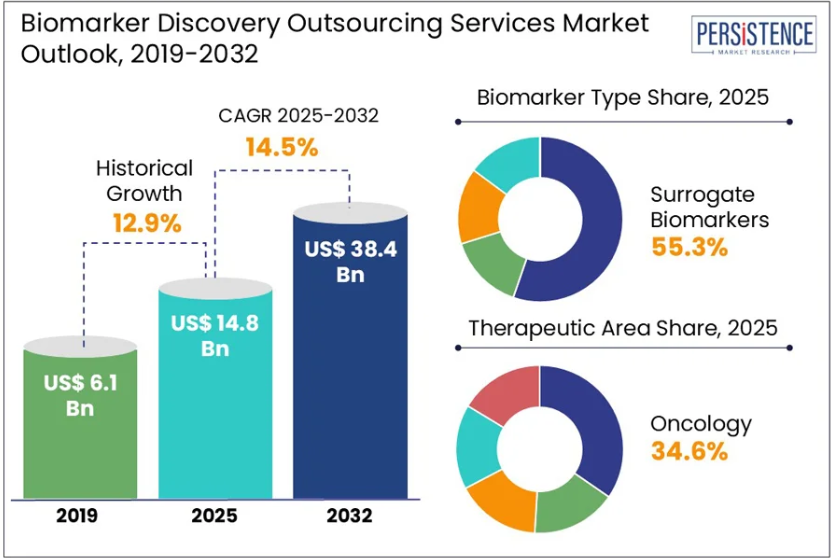 Biomarker Discovery Outsourcing Services Market Outlook, 2019-2032

PERSISTENCE
MARKET RESEARCH

CAGR 2025-2032
14.5%

Historical Growth
12.9%

US$ 6.1 Bn

US$ 14.8 Bn

US$ 38.4 Bn

2019

2025

2032

Biomarker Type Share, 2025

Surrogate Biomarkers
55.3%

Therapeutic Area Share, 2025

Oncology
34.6%